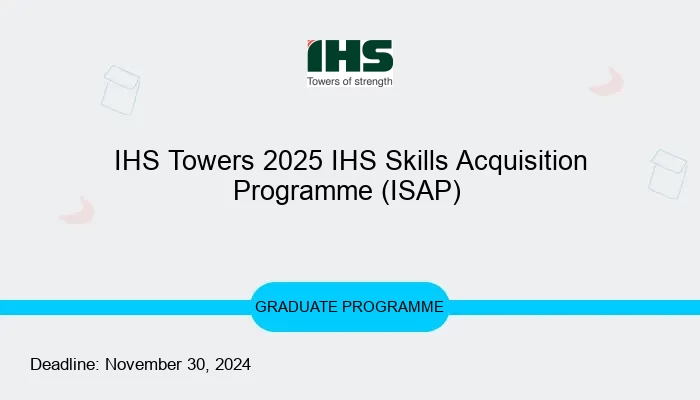 IHS
Towers of strength

IHS Towers 2025 IHS Skills Acquisition Programme (ISAP)

GRADUATE PROGRAMME

Deadline: November 30, 2024